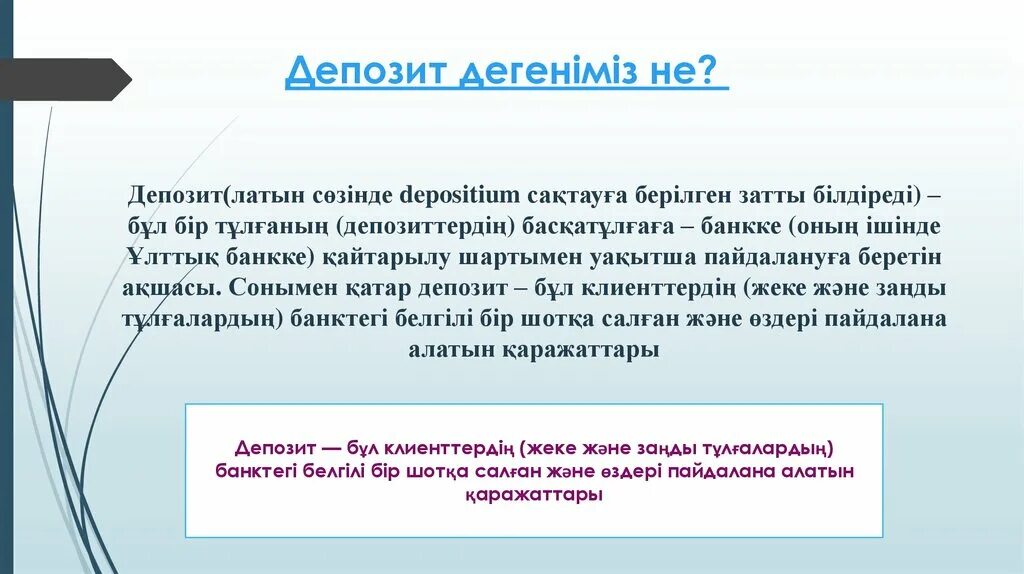 Депозит дегеніміз не?

Депозит(латын сөзінде depositium сақтауға берілген затты білдіреді) – бұл бір тұлғаның (депозиттердің) басқатұлғаға – банкке (оның ішінде Ұлттық банкке) қайтарылу шартымен уақытша пайдалануға беретін ақшасы. Сонымен қатар депозит – бұл клиенттердің (жеке және заңды тұлғалардың) банктегі белгілі бір шотқа салған және өздері пайдалана алатын қаражаттары

Депозит — бұл клиенттердің (жеке және заңды тұлғалардың) банктегі белгілі бір шотқа салған және өздері пайдалана алатын қаражаттары